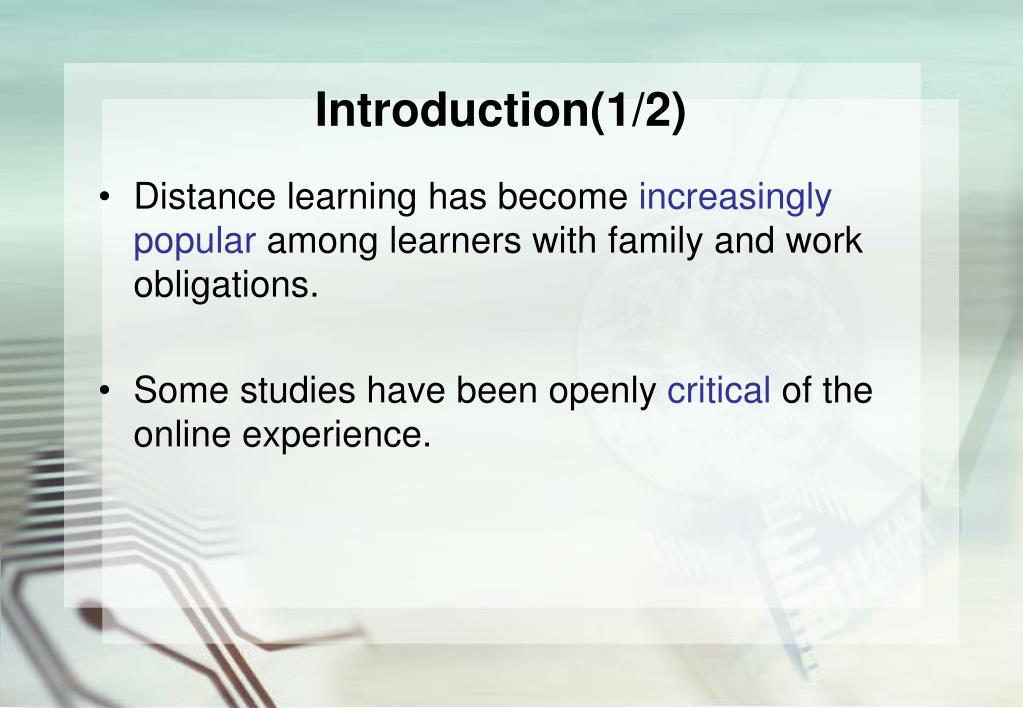 Introduction(1/2)

• Distance learning has become increasingly popular among learners with family and work obligations.

• Some studies have been openly critical of the online experience.